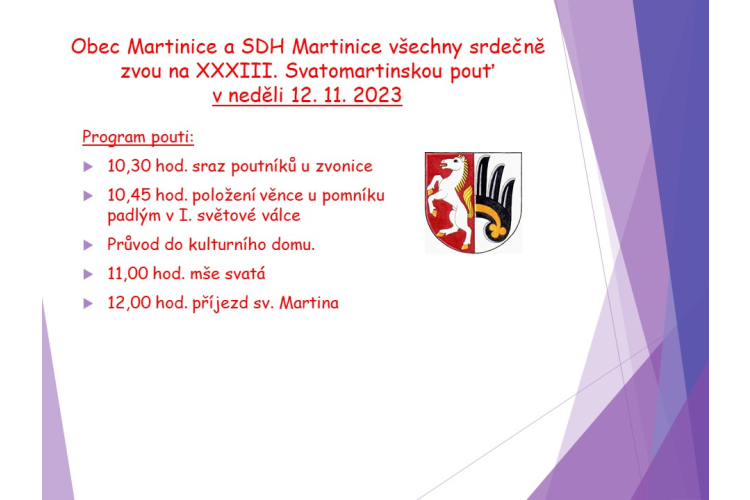 Obec Martinice a SDH Martinice všechny srdečně zvou na XXXIII. Svatomartinskou pouť
v neděli 12. 11. 2023

Program pouti:

10,30 hod. sraz poutníků u zvonice

10,45 hod. položení věnce u pomníku padlým v I. světové válce

Průvod do kulturního domu.

11,00 hod. mše svatá

12,00 hod. příjezd sv. Martina